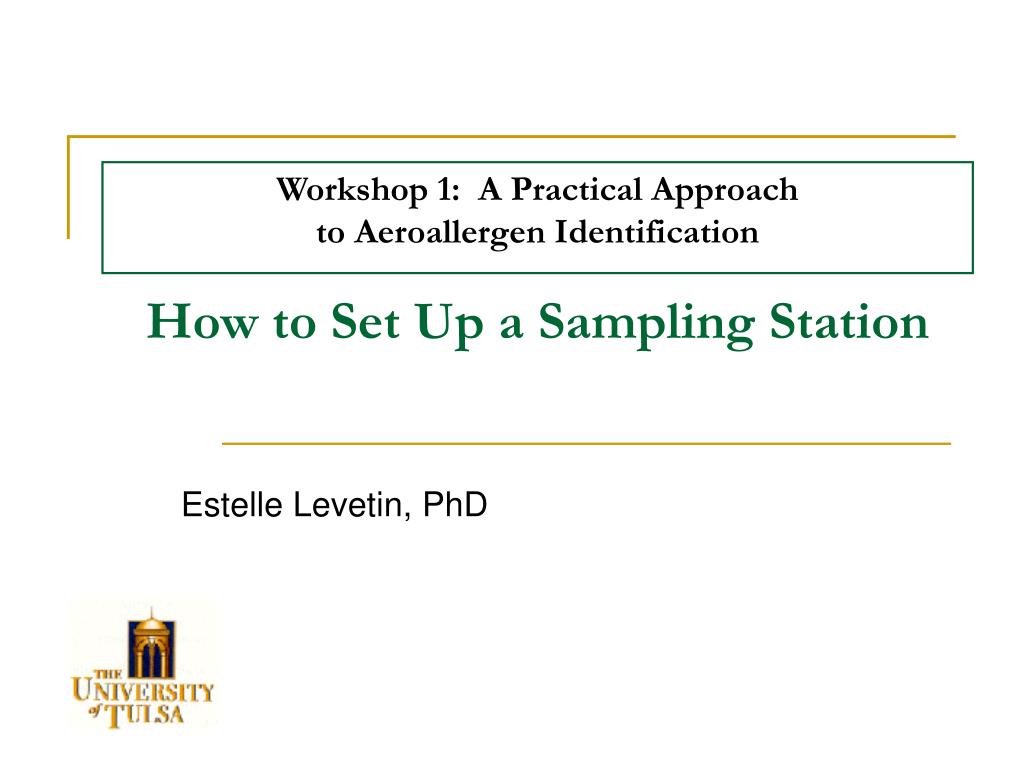 Workshop 1: A Practical Approach to Aeroallergen Identification

How to Set Up a Sampling Station

Estelle Levetin, PhD

THE UNIVERSITY of TULSA